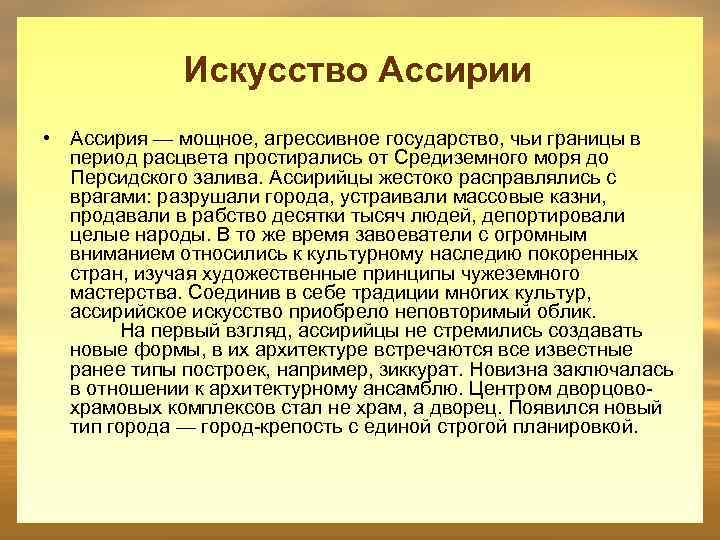 Искусство Ассирии

• Ассирия — мощное, агрессивное государство, чьи границы в период расцвета простирались от Средиземного моря до Персидского залива. Ассирийцы жестоко расправлялись с врагами: разрушали города, устраивали массовые казни, продавали в рабство десятки тысяч людей, депортировали целые народы. В то же время завоеватели с огромным вниманием относились к культурному наследию покоренных стран, изучая художественные принципы чужеземного мастерства. Соединив в себе традиции многих культур, ассирийское искусство приобрело неповторимый облик.

На первый взгляд, ассирийцы не стремились создавать новые формы, в их архитектуре встречаются все известные ранее типы построек, например, зиккурат. Новизна заключалась в отношении к архитектурному ансамблю. Центром дворцово-храмовых комплексов стал не храм, а дворец. Появился новый тип города — город-крепость с единой строгой планировкой.